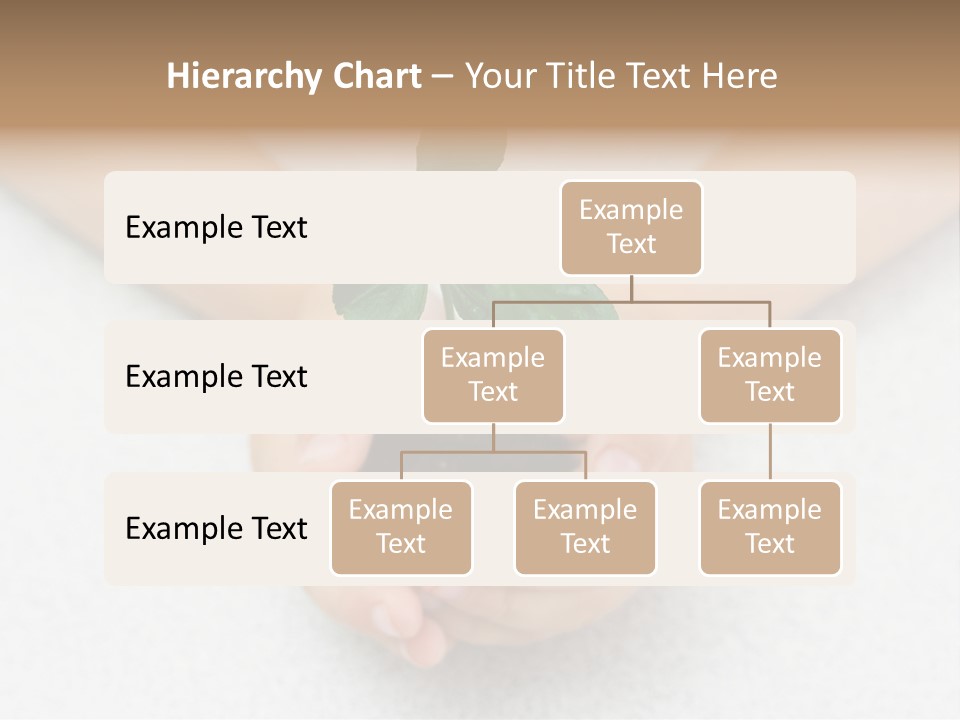 Hierarchy Chart – Your Title Text Here

Example Text

Example Text

Example Text

Example Text

Example Text

Example Text

Example Text

Example Text

Example Text